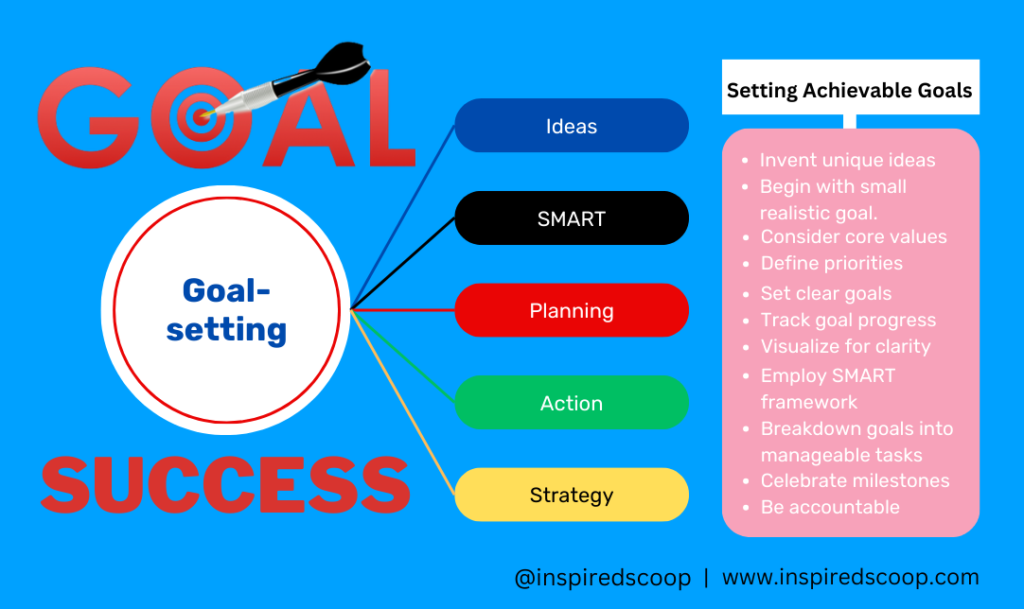 GOAL

Goal-setting

SUCCESS

Ideas

SMART

Planning

Action

Strategy

Setting Achievable Goals

- Invent unique ideas
- Begin with small realistic goal.
- Consider core values
- Define priorities
- Set clear goals
- Track goal progress
- Visualize for clarity
- Employ SMART framework
- Breakdown goals into manageable tasks
- Celebrate milestones
- Be accountable

@inspiredscoop | www.inspiredscoop.com